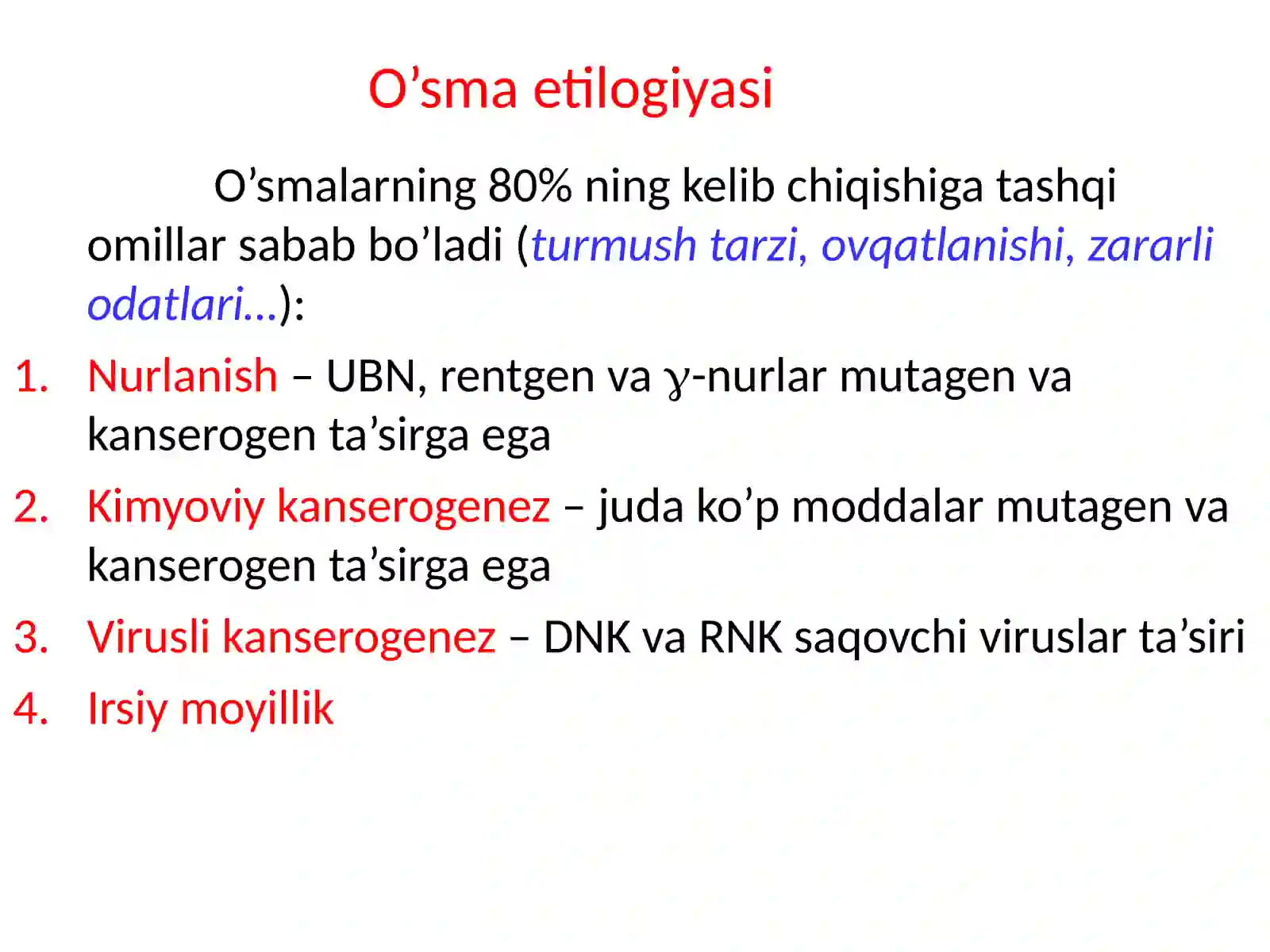 O’sma etilogiyasi

O’smalarning 80% ning kelib chiqishiga tashqi omillar sabab bo’ladi (turmush tarzi, ovqatlanishi, zararli odatlari…):

1. Nurlanish – UBN, rentgen va $\gamma$-nurlar mutagen va kanserogen ta’sirga ega
2. Kimyoviy kanserogenez – juda ko’p moddalar mutagen va kanserogen ta’sirga ega
3. Virusli kanserogenez – DNK va RNK saqovchi viruslar ta’siri
4. Irsiy moyillik